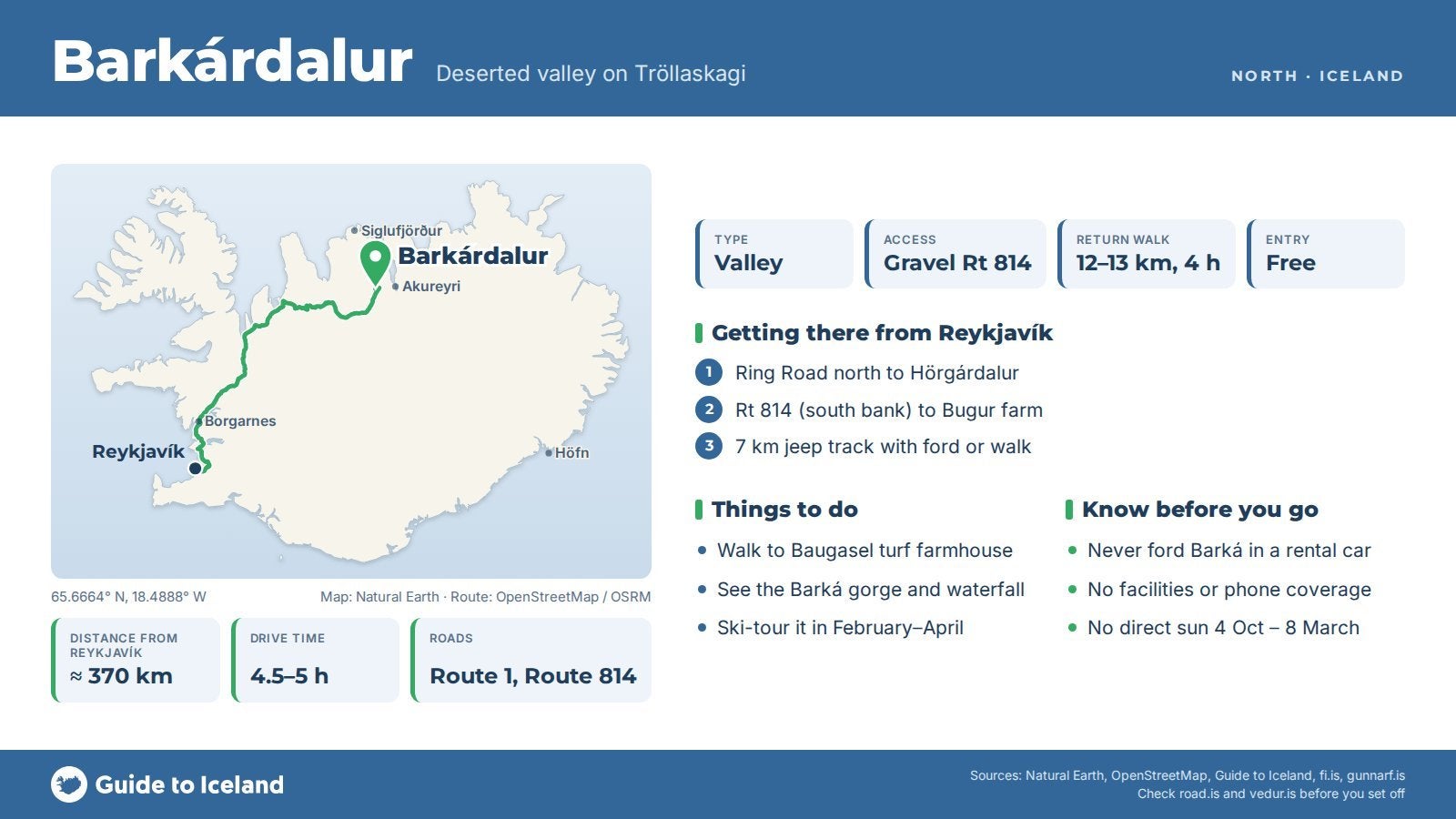 Barkárdalur
Deserted valley on Tröllaskagi
NORTH · ICELAND

Siglufjörður
Barkárdalur
Akureyri
Borgarnes
Reykjavík
Höfn

65.6664° N, 18.4888° W
Map: Natural Earth · Route: OpenStreetMap / OSRM

DISTANCE FROM REYKJAVÍK
≈ 370 km

DRIVE TIME
4.5–5 h

ROADS
Route 1, Route 814

TYPE
Valley

ACCESS
Gravel Rt 814

RETURN WALK
12–13 km, 4 h

ENTRY
Free

Getting there from Reykjavík

1 Ring Road north to Hörgárdalur
2 Rt 814 (south bank) to Bugur farm
3 7 km jeep track with ford or walk

Things to do

• Walk to Baugasel turf farmhouse
• See the Barká gorge and waterfall
• Ski-tour it in February–April

Know before you go

• Never ford Barká in a rental car
• No facilities or phone coverage
• No direct sun 4 Oct – 8 March

Guide to Iceland

Sources: Natural Earth, OpenStreetMap, Guide to Iceland, fi.is, gunnarf.is
Check road.is and vedur.is before you set off